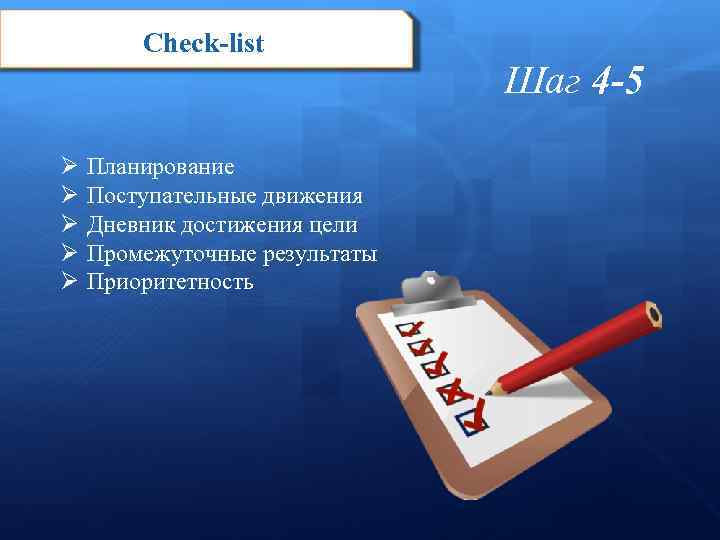 Check-list

Шаг 4-5

➢ Планирование
➢ Поступательные движения
➢ Дневник достижения цели
➢ Промежуточные результаты
➢ Приоритетность